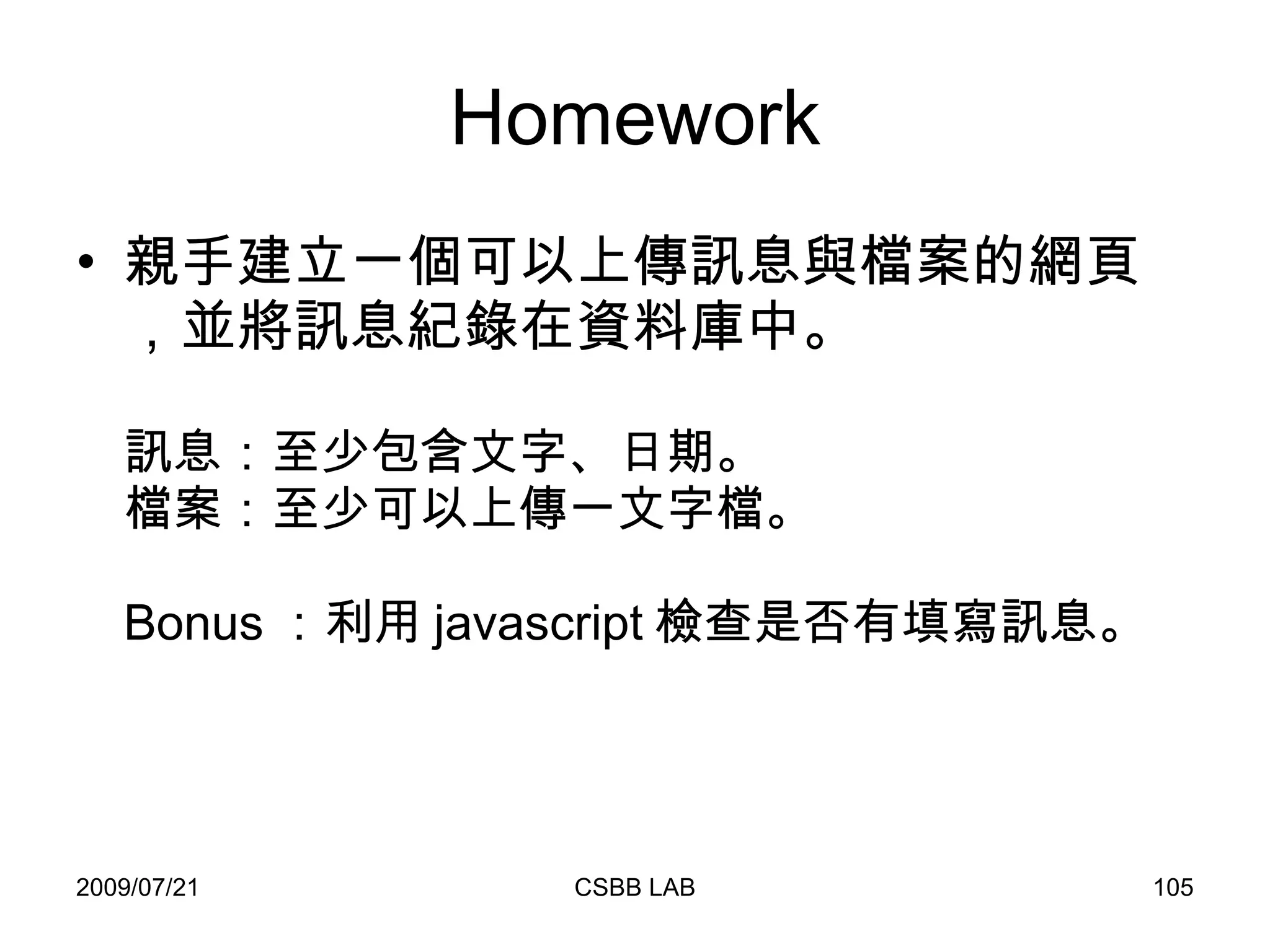 Homework

• 親手建立一個可以上傳訊息與檔案的網頁，並將訊息紀錄在資料庫中。

訊息：至少包含文字、日期。
檔案：至少可以上傳一文字檔。

Bonus ：利用 javascript 檢查是否有填寫訊息。

2009/07/21

CSBB LAB

105